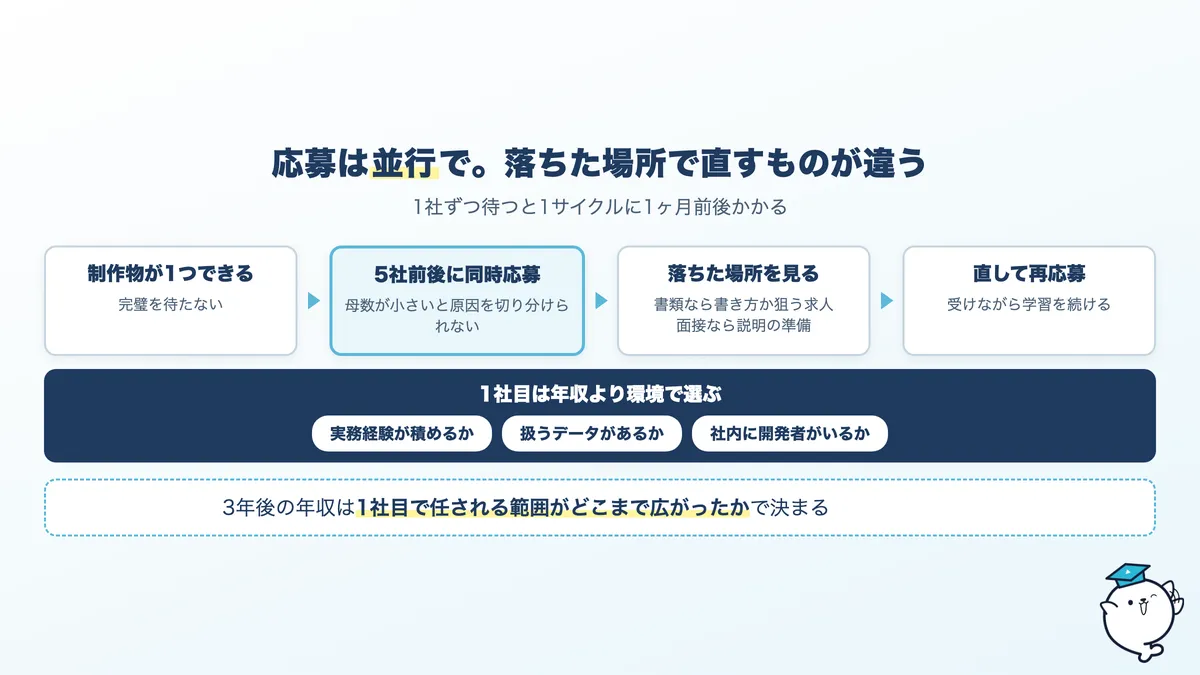 応募は並行で。落ちた場所で直すものが違う

1社ずつ待つと1サイクルに1ヶ月前後かかる

制作物が1つできる
完璧を待たない

5社前後に同時応募
母数が小さいと原因を切り分けられない

落ちた場所を見る
書類なら書き方か狙う求人
面接なら説明の準備

直して再応募
受けながら学習を続ける

1社目は年収より環境で選ぶ

実務経験が積めるか

扱うデータがあるか

社内に開発者がいるか

3年後の年収は1社目で任される範囲がどこまで広がったかで決まる